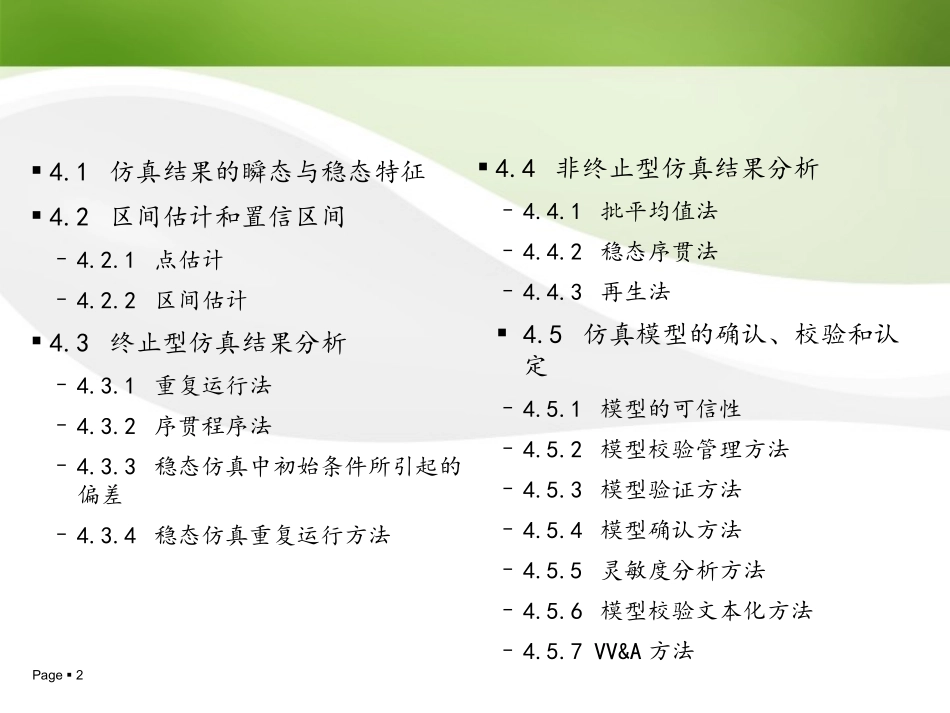 ▪ 4.1 仿真结果的瞬态与稳态特征

▪ 4.2 区间估计和置信区间

– 4.2.1 点估计

– 4.2.2 区间估计

▪ 4.3 终止型仿真结果分析

– 4.3.1 重复运行法

– 4.3.2 序贯程序法

– 4.3.3 稳态仿真中初始条件所引起的偏差

– 4.3.4 稳态仿真重复运行方法

▪ 4.4 非终止型仿真结果分析

– 4.4.1 批平均值法

– 4.4.2 稳态序贯法

– 4.4.3 再生法

▪ 4.5 仿真模型的确认、校验和认定

– 4.5.1 模型的可信性

– 4.5.2 模型校验管理方法

– 4.5.3 模型验证方法

– 4.5.4 模型确认方法

– 4.5.5 灵敏度分析方法

– 4.5.6 模型校验文本化方法

– 4.5.7 VV&A 方法

Page ▪ 2